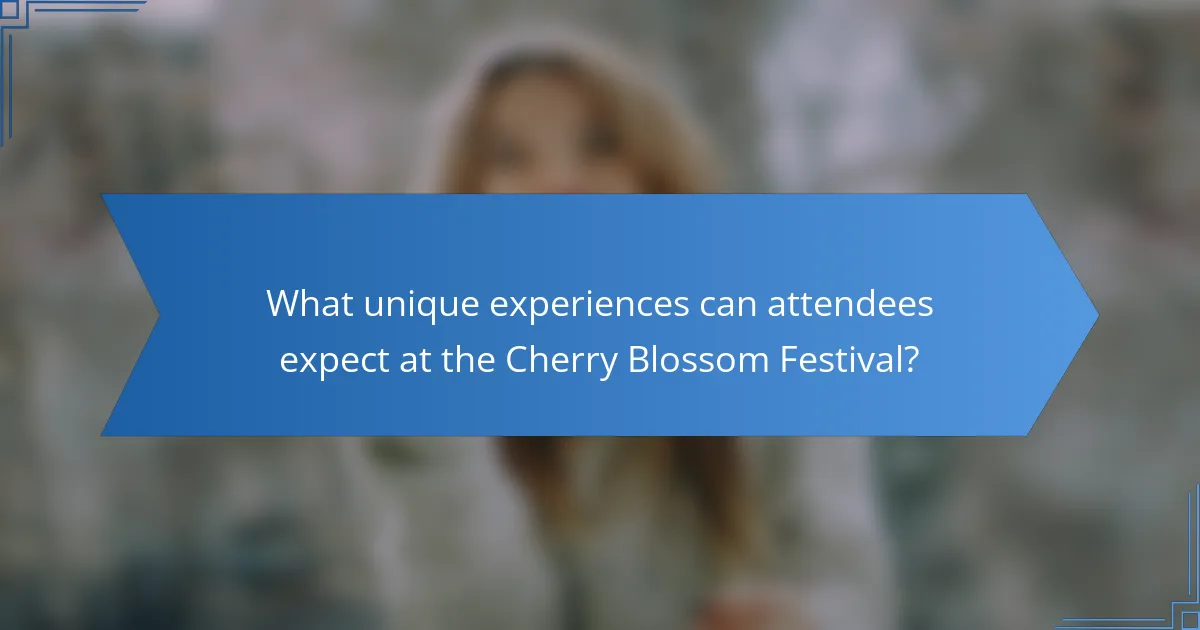 What unique experiences can attendees expect at the Cherry Blossom Festival?